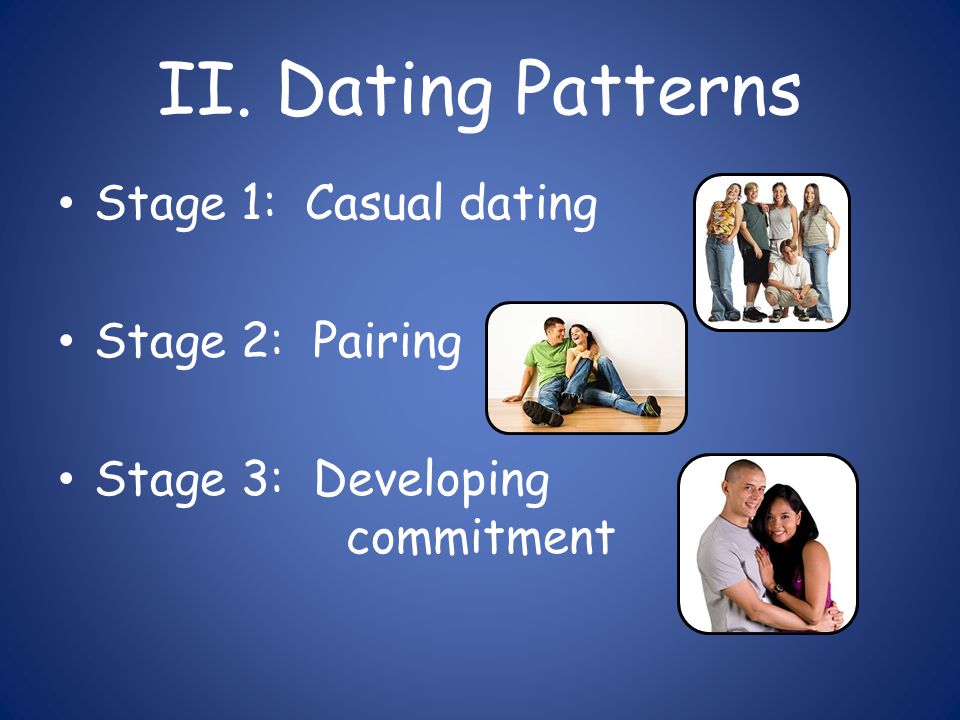 II. Dating Patterns

• Stage 1: Casual dating

• Stage 2: Pairing

• Stage 3: Developing commitment